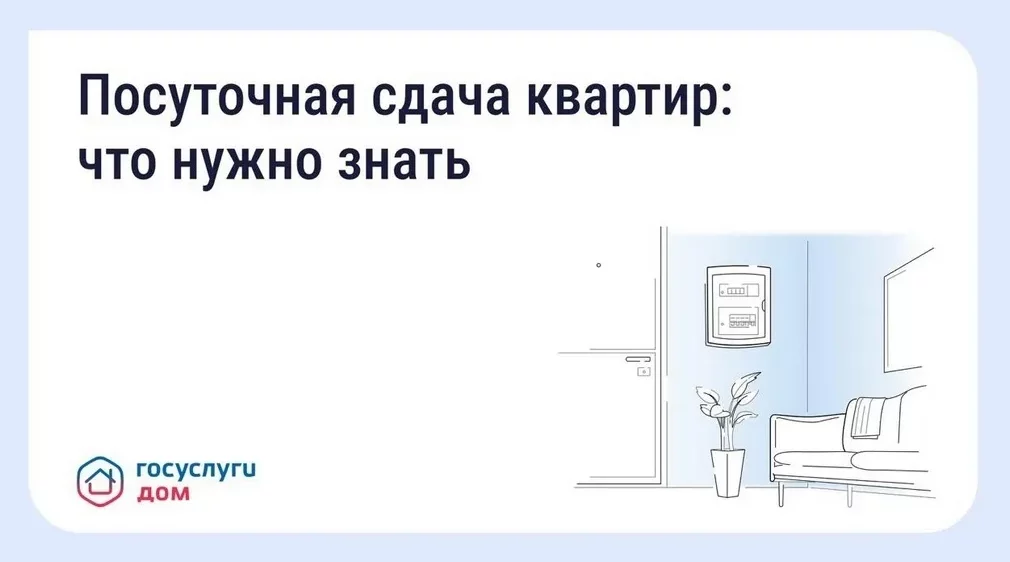 Посуточная сдача квартир: что нужно знать

госуслуги
дом